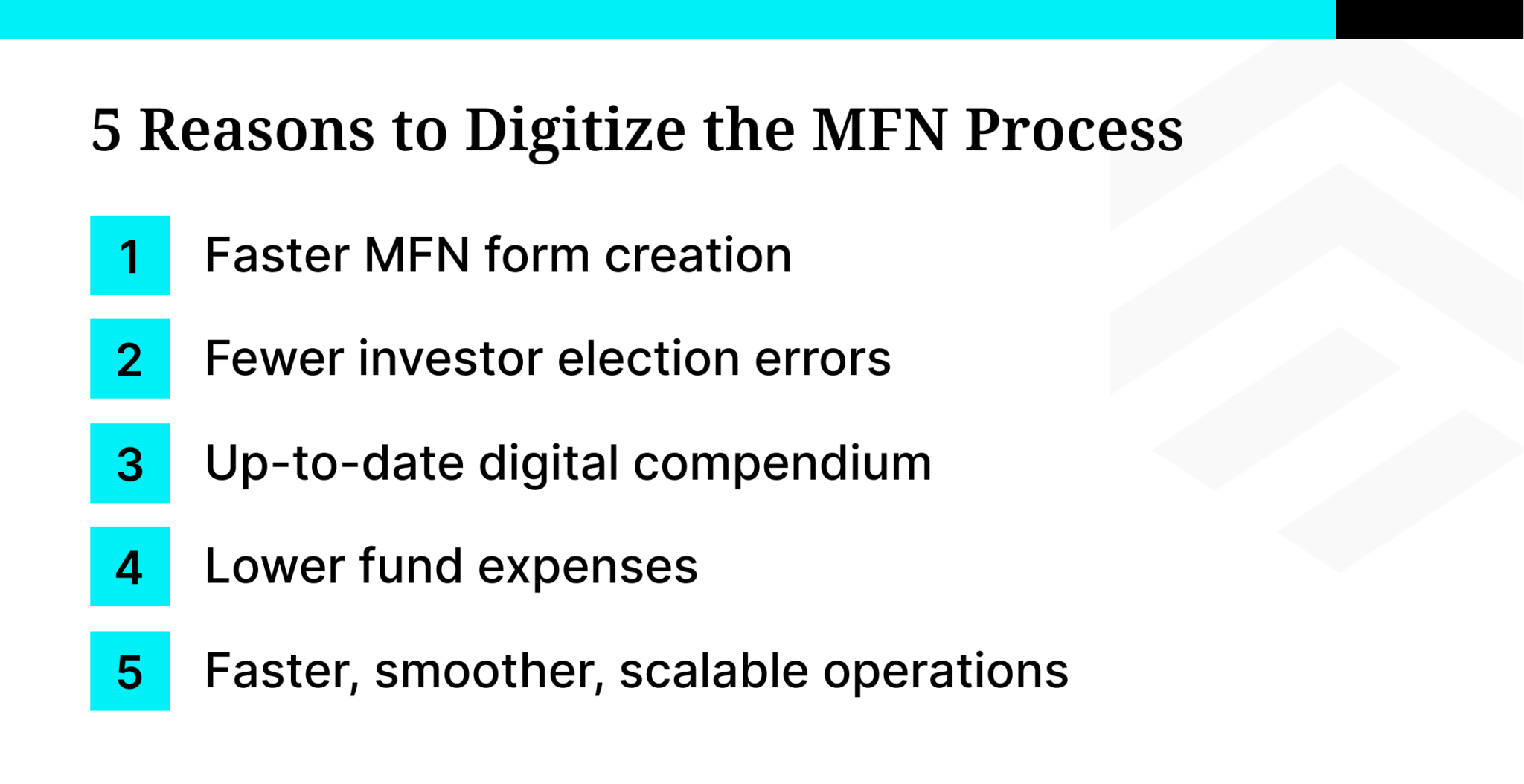 5 Reasons to Digitize the MFN Process

1 Faster MFN form creation

2 Fewer investor election errors

3 Up-to-date digital compendium

4 Lower fund expenses

5 Faster, smoother, scalable operations